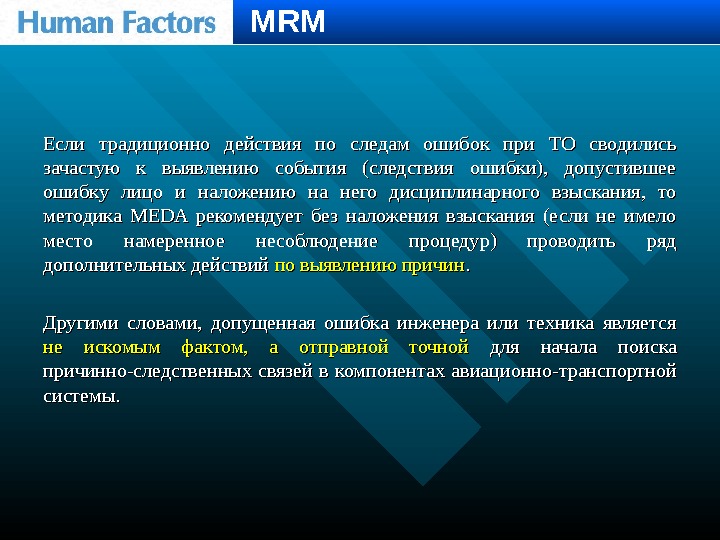 Human Factors MRM

Если традиционно действия по следам ошибок при ТО сводились зачастую к выявлению события (следствия ошибки), допустившее ошибку лицо и наложению на него дисциплинарного взыскания, то методика MEDA рекомендует без наложения взыскания (если не имело место намеренное несоблюдение процедур) проводить ряд дополнительных действий по выявлению причин.

Другими словами, допущенная ошибка инженера или техника является не искомым фактом, а отправной точной для начала поиска причинно-следственных связей в компонентах авиационно-транспортной системы.